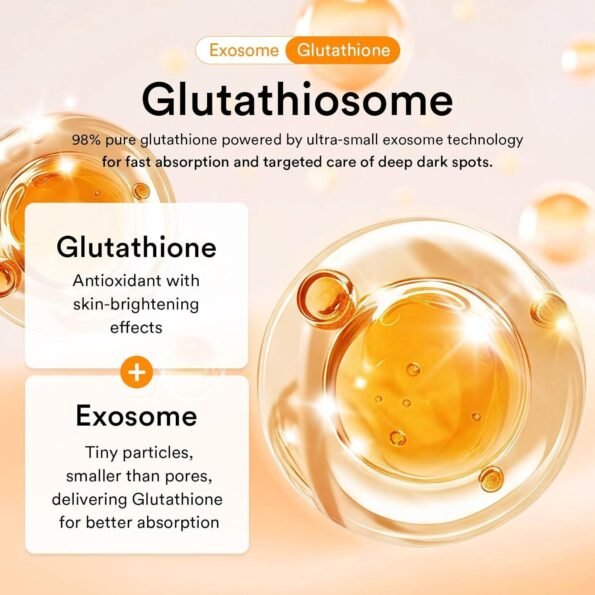 Exosome Glutathione

Glutathiosome

98% pure glutathione powered by ultra-small exosome technology for fast absorption and targeted care of deep dark spots.

Glutathione
Antioxidant with skin-brightening effects

+

Exosome
Tiny particles, smaller than pores, delivering Glutathione for better absorption